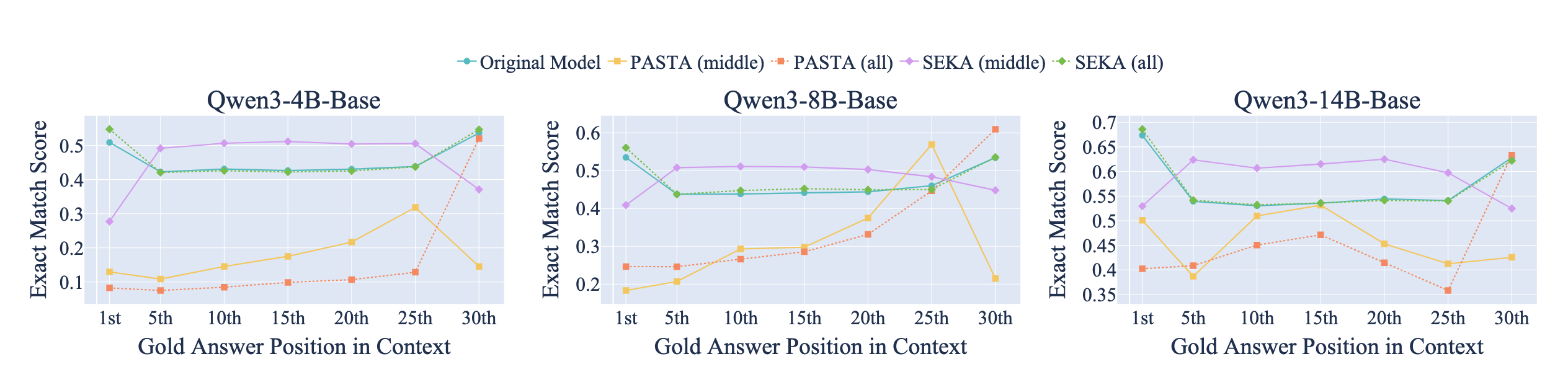 Original Model PASTA (middle) PASTA (all) SEKA (middle) SEKA (all)

Qwen3-4B-Base

Exact Match Score

0.5
0.4
0.3
0.2
0.1

1st 5th 10th 15th 20th 25th 30th

Gold Answer Position in Context

Qwen3-8B-Base

Exact Match Score

0.6
0.5
0.4
0.3
0.2

1st 5th 10th 15th 20th 25th 30th

Gold Answer Position in Context

Qwen3-14B-Base

Exact Match Score

0.7
0.65
0.6
0.55
0.5
0.45
0.4
0.35

1st 5th 10th 15th 20th 25th 30th

Gold Answer Position in Context